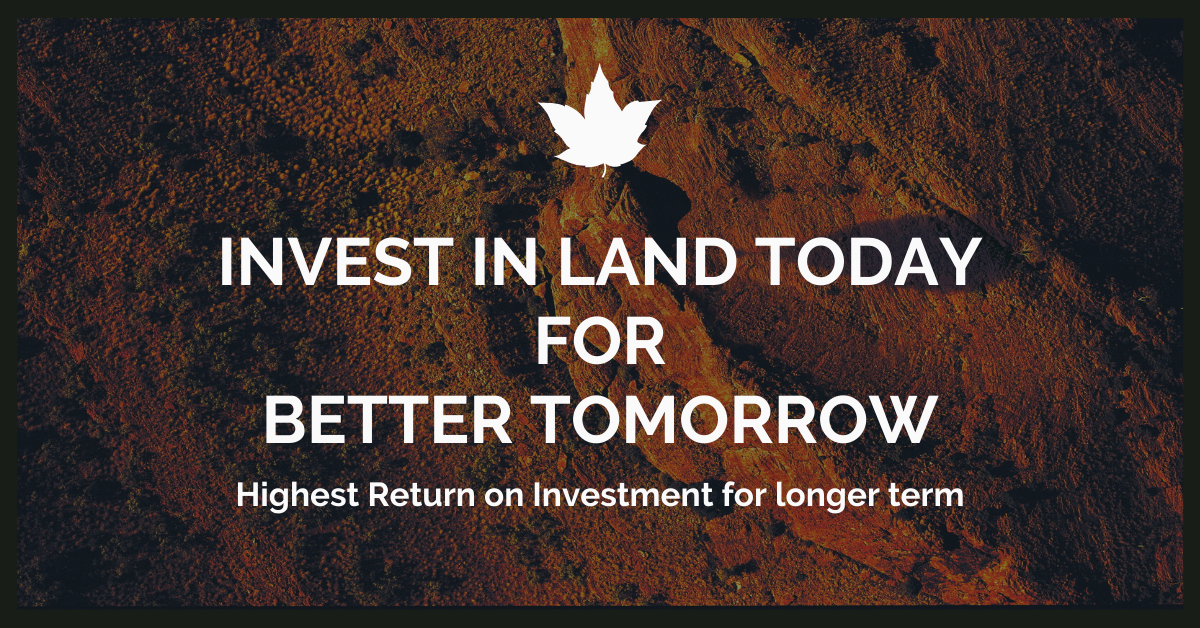 INVEST IN LAND TODAY
FOR
BETTER TOMORROW

Highest Return on Investment for longer term